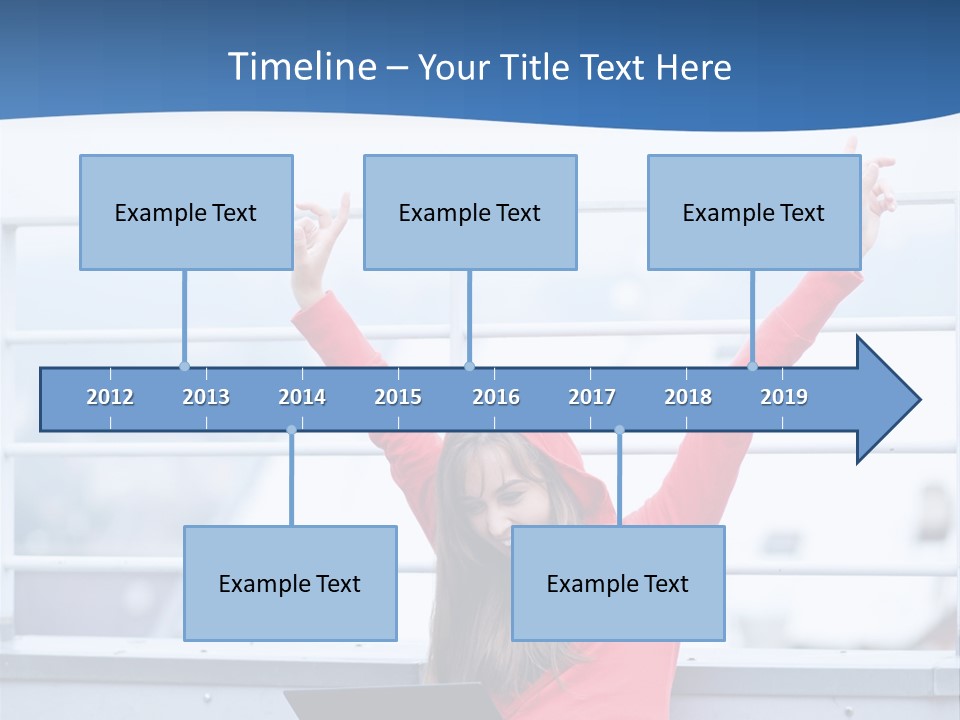 Timeline – Your Title Text Here

Example Text

Example Text

Example Text

2012 2013 2014 2015 2016 2017 2018 2019

Example Text

Example Text